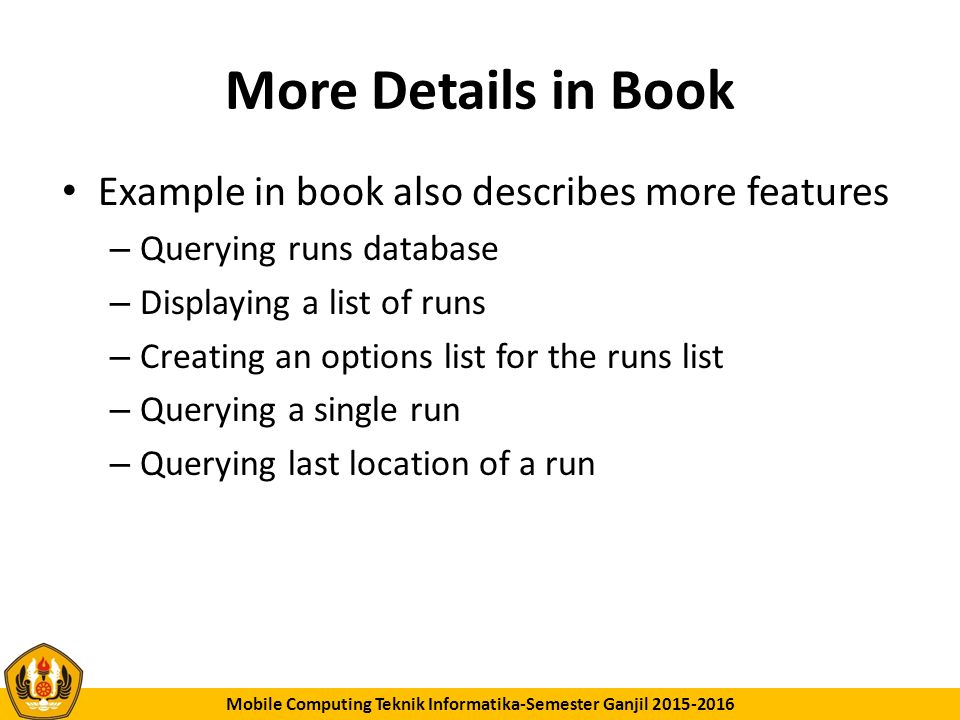 More Details in Book

• Example in book also describes more features
– Querying runs database
– Displaying a list of runs
– Creating an options list for the runs list
– Querying a single run
– Querying last location of a run

Mobile Computing Teknik Informatika-Semester Ganjil 2015-2016